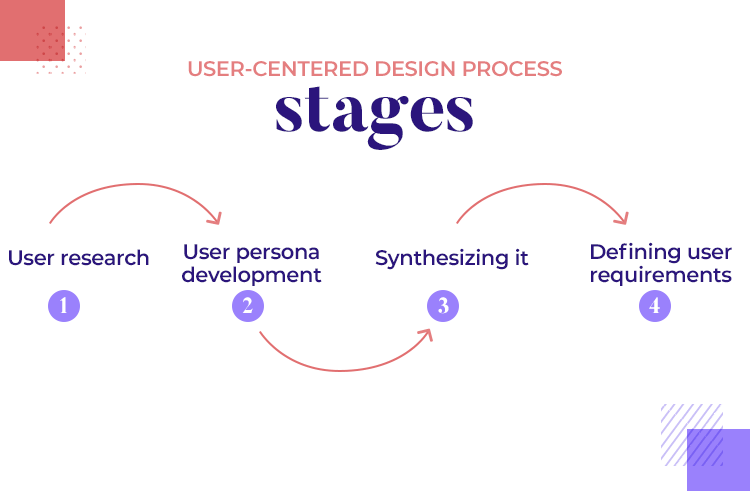 USER-CENTERED DESIGN PROCESS
stages

User research
1

User persona development
2

Synthesizing it
3

Defining user requirements
4